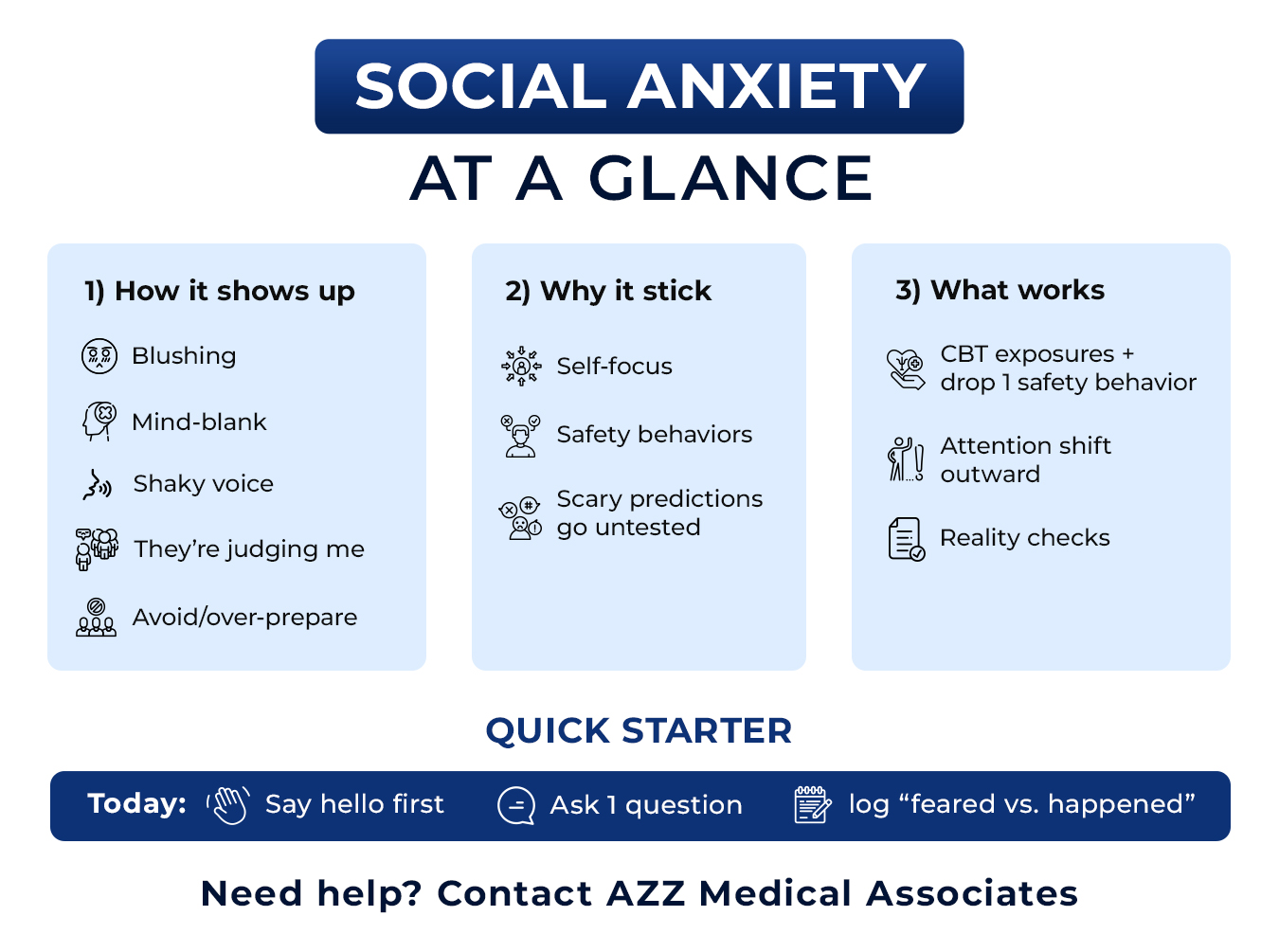 SOCIAL ANXIETY
AT A GLANCE

1) How it shows up

Blushing

Mind-blank

Shaky voice

They're judging me

Avoid/over-prepare

2) Why it stick

Self-focus

Safety behaviors

Scary predictions go untested

3) What works

CBT exposures + drop 1 safety behavior

Attention shift outward

Reality checks

QUICK STARTER

Today: Say hello first Ask 1 question log "feared vs. happened"

Need help? Contact AZZ Medical Associates